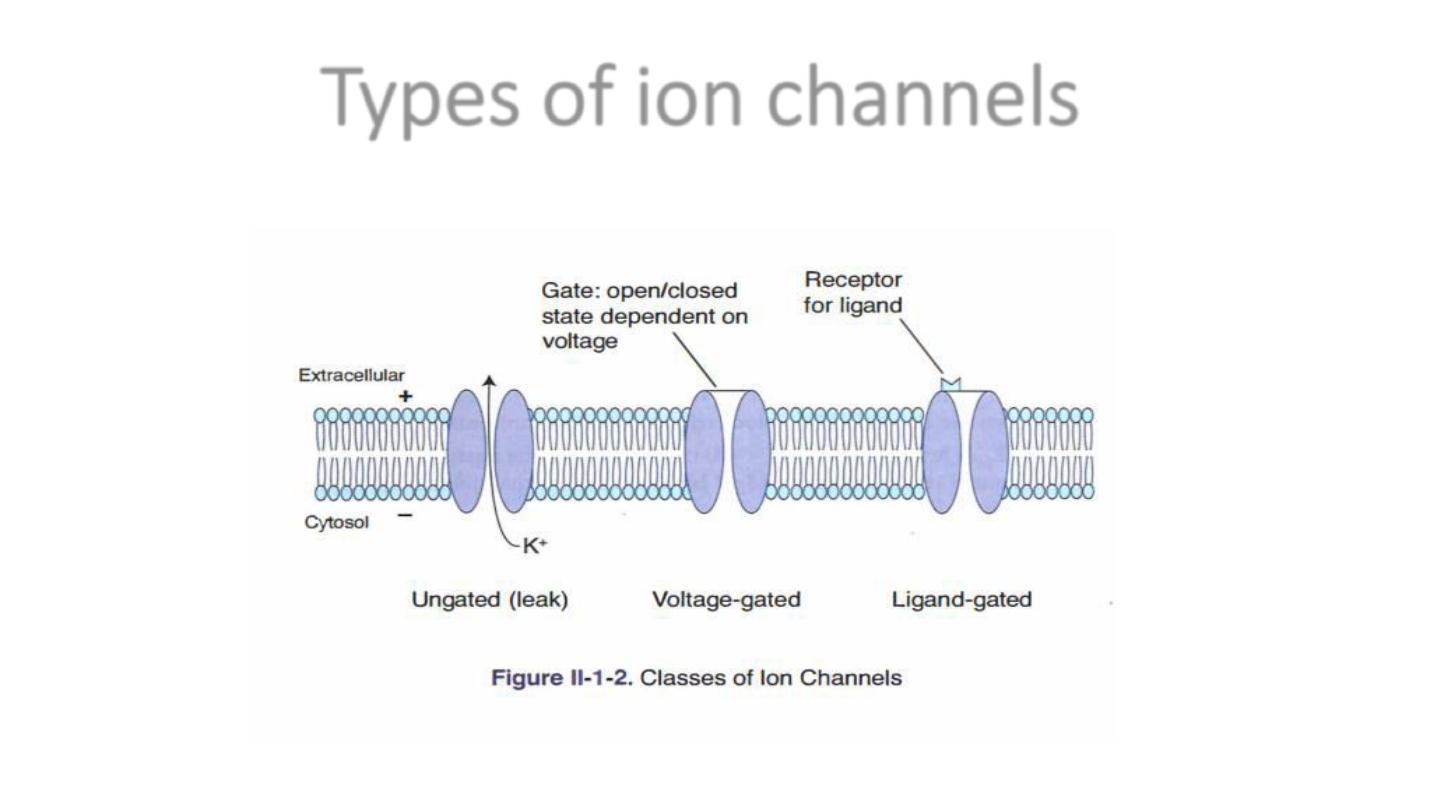 Types of ion channels

Gate: open/closed state dependent on voltage

Receptor for ligand

Extracellular

+

Cytosol

−

$K^+$

Ungated (leak)

Voltage-gated

Ligand-gated

Figure II-1-2. Classes of Ion Channels